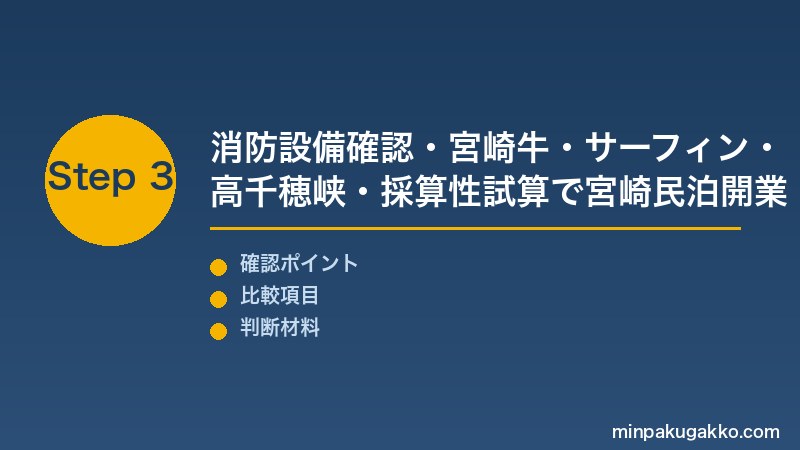 Step 3

消防設備確認・宮崎牛・サーフィン・高千穂峡・採算性試算で宮崎民泊開業

確認ポイント
比較項目
判断材料

minpakugakko.com